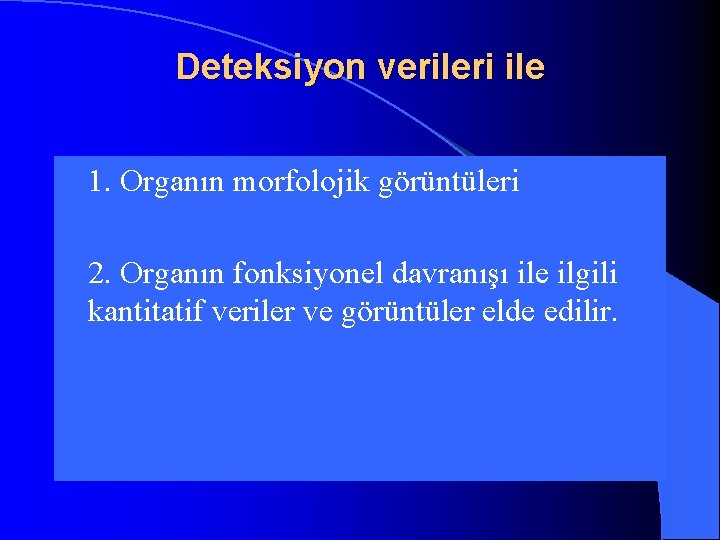 Deteksiyon verileri ile

1. Organın morfolojik görüntüleri

2. Organın fonksiyonel davranışı ile ilgili kantitatif veriler ve görüntüler elde edilir.